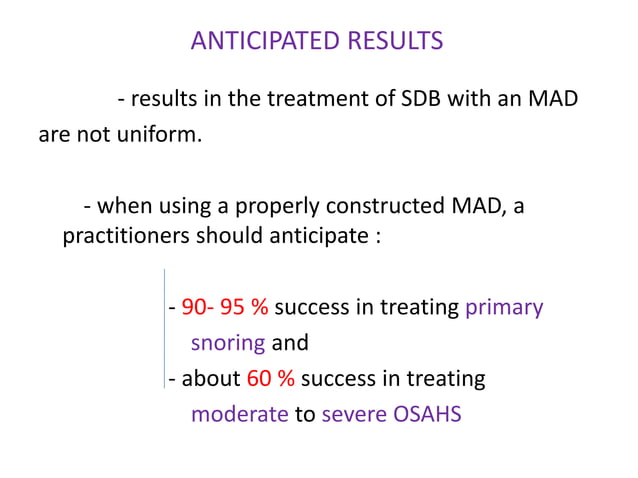 ANTICIPATED RESULTS

- results in the treatment of SDB with an MAD are not uniform.

- when using a properly constructed MAD, a practitioners should anticipate :

- 90- 95 % success in treating primary snoring and
- about 60 % success in treating moderate to severe OSAHS